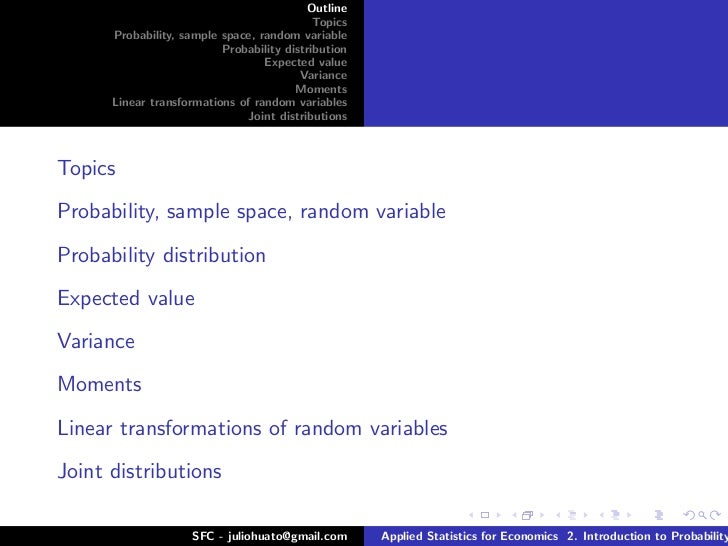 Outline
Topics
Probability, sample space, random variable
Probability distribution
Expected value
Variance
Moments
Linear transformations of random variables
Joint distributions

Topics

Probability, sample space, random variable

Probability distribution

Expected value

Variance

Moments

Linear transformations of random variables

Joint distributions

SFC - juliohuato@gmail.com

Applied Statistics for Economics 2. Introduction to Probability